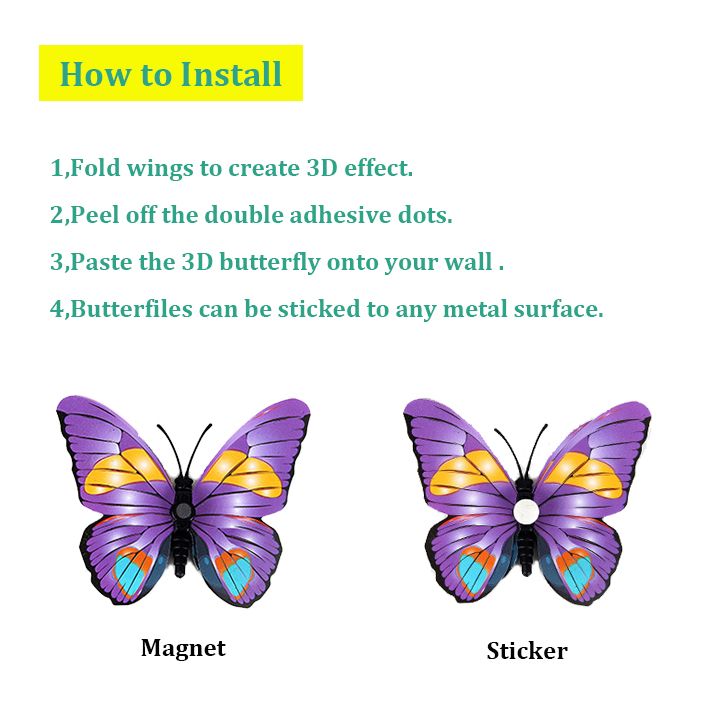 How to Install

1,Fold wings to create 3D effect.

2,Peel off the double adhesive dots.

3,Paste the 3D butterfly onto your wall .

4,Butterfiles can be sticked to any metal surface.

Magnet

Sticker